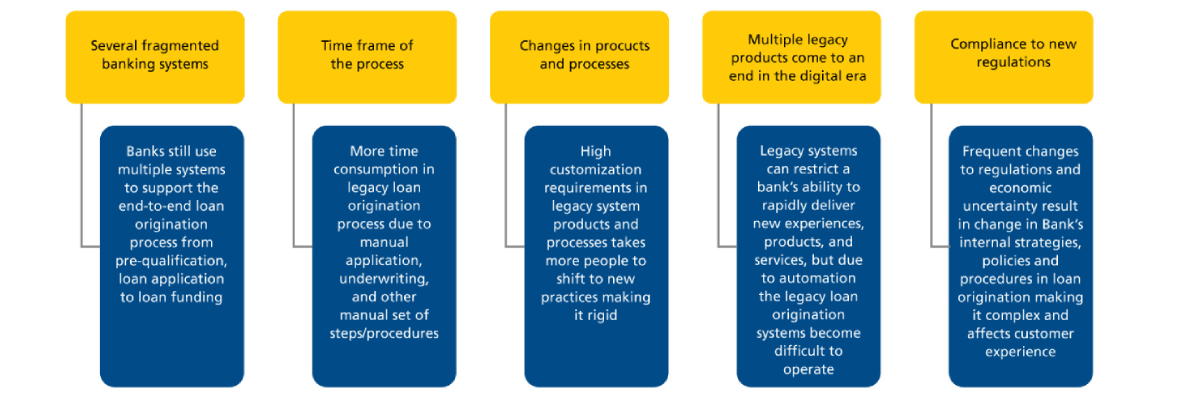 Several fragmented banking systems

Banks still use multiple systems to support the end-to-end loan origination process from pre-qualification, loan application to loan funding

Time frame of the process

More time consumption in legacy loan origination process due to manual application, underwriting, and other manual set of steps/procedures

Changes in procucts and processes

High customization requirements in legacy system products and processes takes more people to shift to new practices making it rigid

Multiple legacy products come to an end in the digital era

Legacy systems can restrict a bank's ability to rapidly deliver new experiences, products, and services, but due to automation the legacy loan origination systems become difficult to operate

Compliance to new regulations

Frequent changes to regulations and economic uncertainty result in change in Bank's internal strategies, policies and procedures in loan origination making it complex and affects customer experience